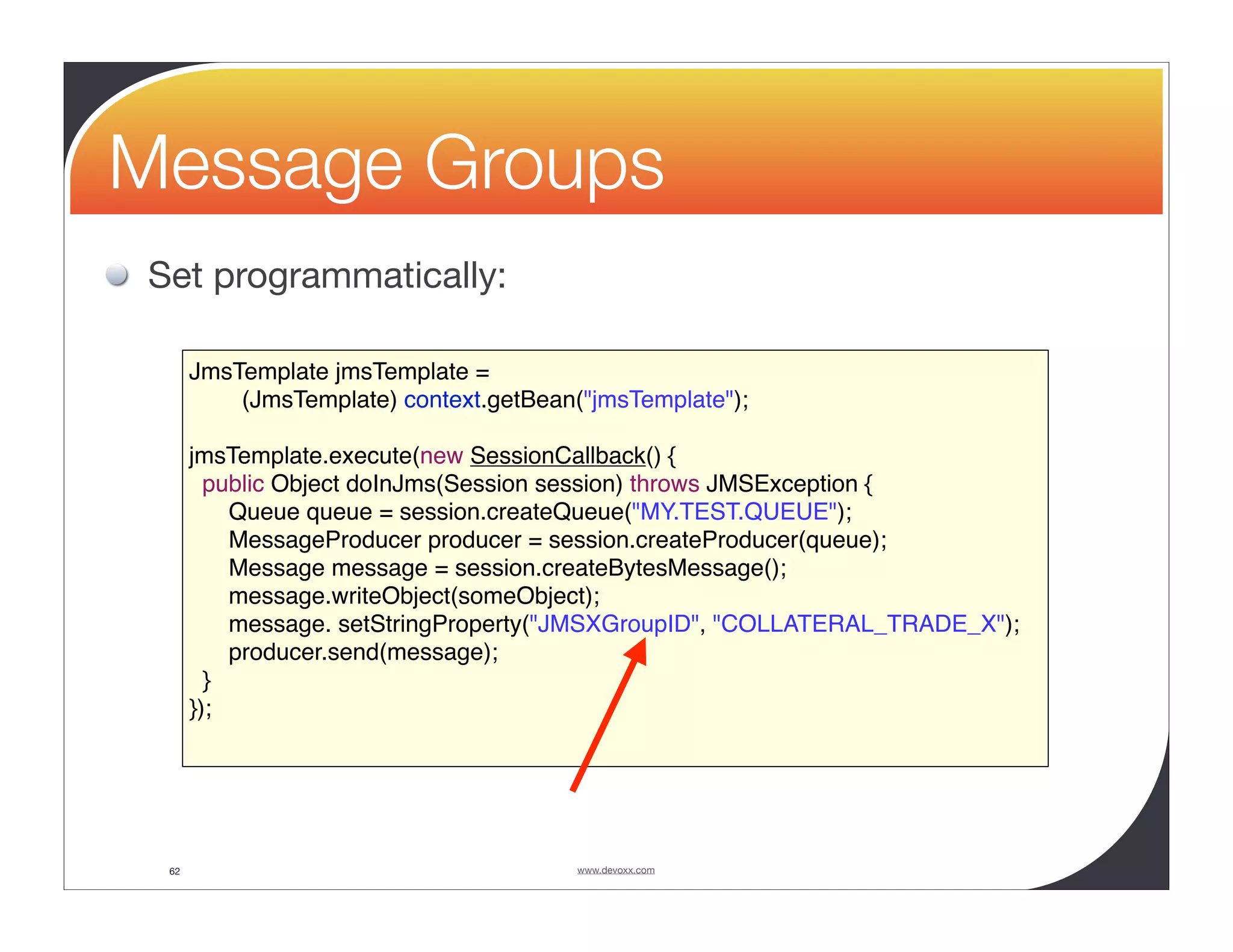 Message Groups

Set programmatically:

JmsTemplate jmsTemplate =
(JmsTemplate) context.getBean("jmsTemplate");

jmsTemplate.execute(new SessionCallback() {
public Object doInJms(Session session) throws JMSException {
Queue queue = session.createQueue("MY.TEST.QUEUE");
MessageProducer producer = session.createProducer(queue);
Message message = session.createBytesMessage();
message.writeObject(someObject);
message. setStringProperty("JMSXGroupID", "COLLATERAL_TRADE_X");
producer.send(message);
}
});

62

www.devoxx.com